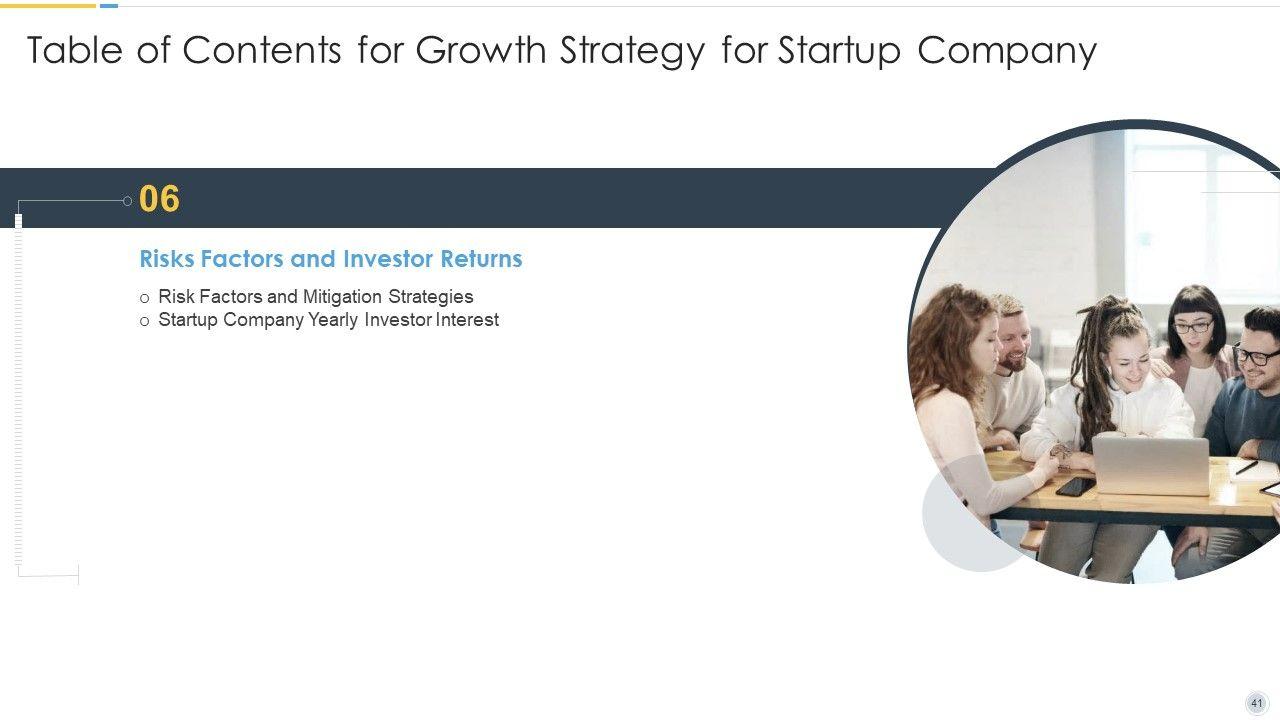 Table of Contents for Growth Strategy for Startup Company

06

Risks Factors and Investor Returns

o Risk Factors and Mitigation Strategies
o Startup Company Yearly Investor Interest

41